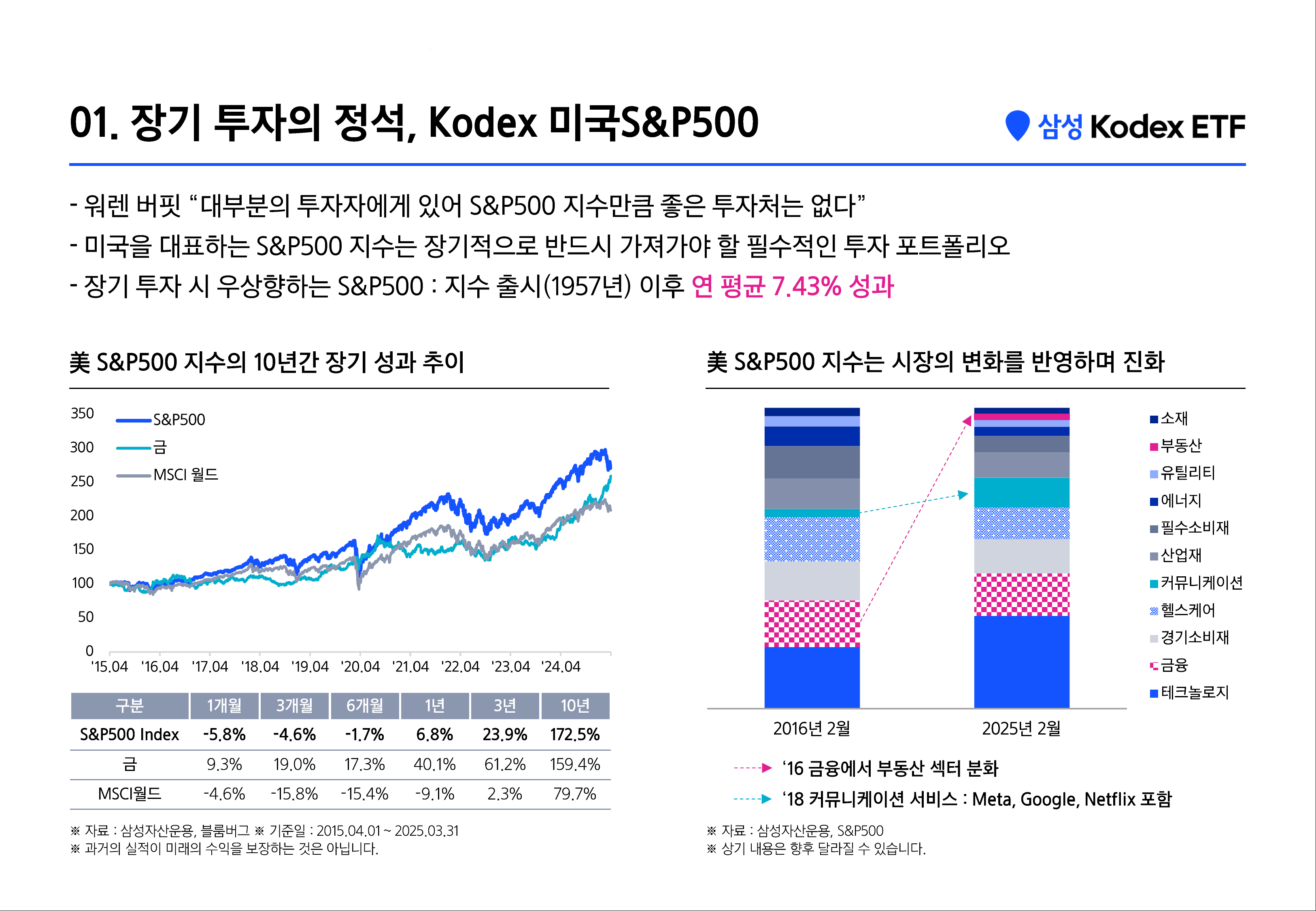 01. 장기 투자의 정석, Kodex 미국S&P500

삼성 Kodex ETF

- 워렌 버핏 “대부분의 투자자에게 있어 S&P500 지수만큼 좋은 투자처는 없다”
- 미국을 대표하는 S&P500 지수는 장기적으로 반드시 가져가야 할 필수적인 투자 포트폴리오
- 장기 투자 시 우상향하는 S&P500 : 지수 출시(1957년) 이후 연 평균 7.43% 성과

美 S&P500 지수의 10년간 장기 성과 추이

350
300
250
200
150
100
50
0

S&P500
금
MSCI 월드

'15.04 '16.04 '17.04 '18.04 '19.04 '20.04 '21.04 '22.04 '23.04 '24.04

| 구분 | 1개월 | 3개월 | 6개월 | 1년 | 3년 | 10년 |
|---|---|---|---|---|---|---|
| S&P500 Index | -5.8% | -4.6% | -1.7% | 6.8% | 23.9% | 172.5% |
| 금 | 9.3% | 19.0% | 17.3% | 40.1% | 61.2% | 159.4% |
| MSCI월드 | -4.6% | -15.8% | -15.4% | -9.1% | 2.3% | 79.7% |

※ 자료 : 삼성자산운용, 블룸버그 ※ 기준일 : 2015.04.01 ~ 2025.03.31
※ 과거의 실적이 미래의 수익을 보장하는 것은 아닙니다.

美 S&P500 지수는 시장의 변화를 반영하며 진화

소재
부동산
유틸리티
에너지
필수소비재
산업재
커뮤니케이션
헬스케어
경기소비재
금융
테크놀로지

2016년 2월
2025년 2월

‘16 금융에서 부동산 섹터 분화
‘18 커뮤니케이션 서비스 : Meta, Google, Netflix 포함

※ 자료 : 삼성자산운용, S&P500
※ 상기 내용은 향후 달라질 수 있습니다.